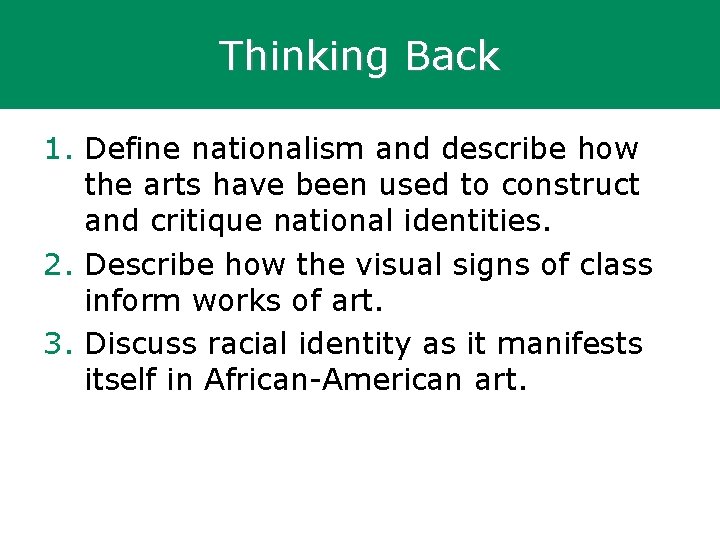 Thinking Back

1. Define nationalism and describe how the arts have been used to construct and critique national identities.
2. Describe how the visual signs of class inform works of art.
3. Discuss racial identity as it manifests itself in African-American art.